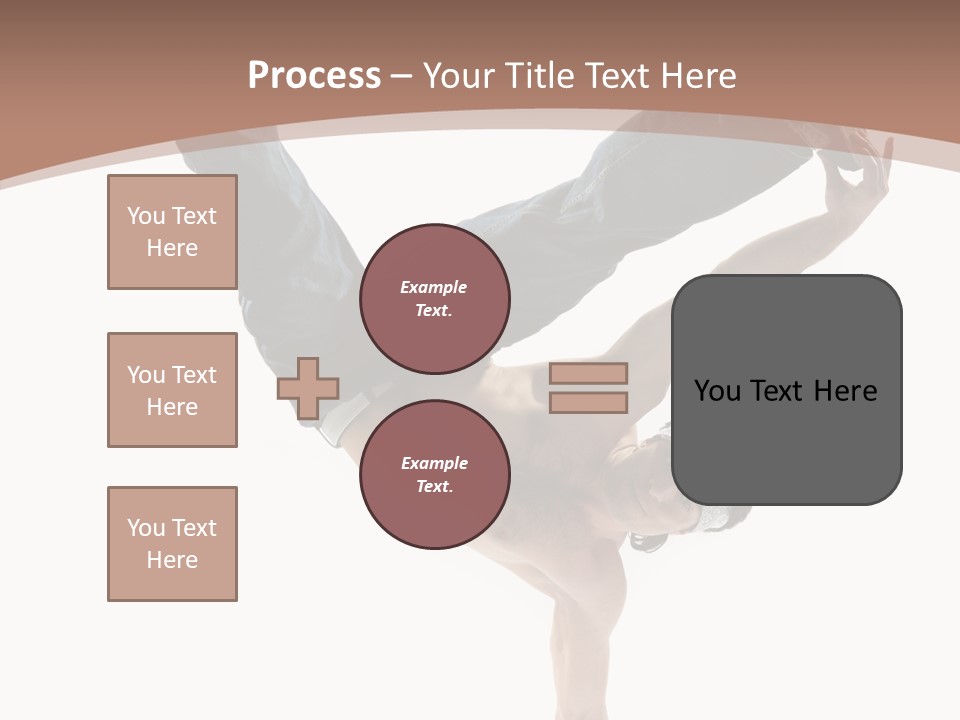 Process – Your Title Text Here

You Text Here

You Text Here

You Text Here

Example Text.

Example Text.

You Text Here